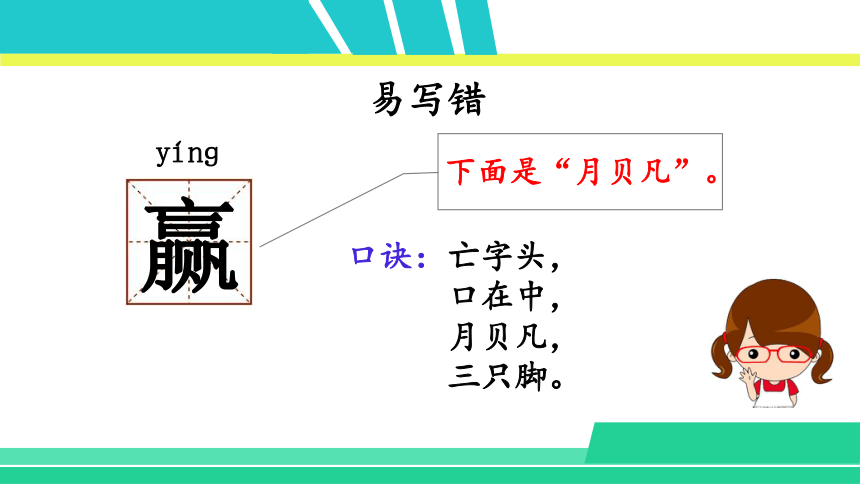 易写错

yíng

赢

下面是“月贝凡”。

口诀：亡字头，
口在中，
月贝凡，
三只脚。